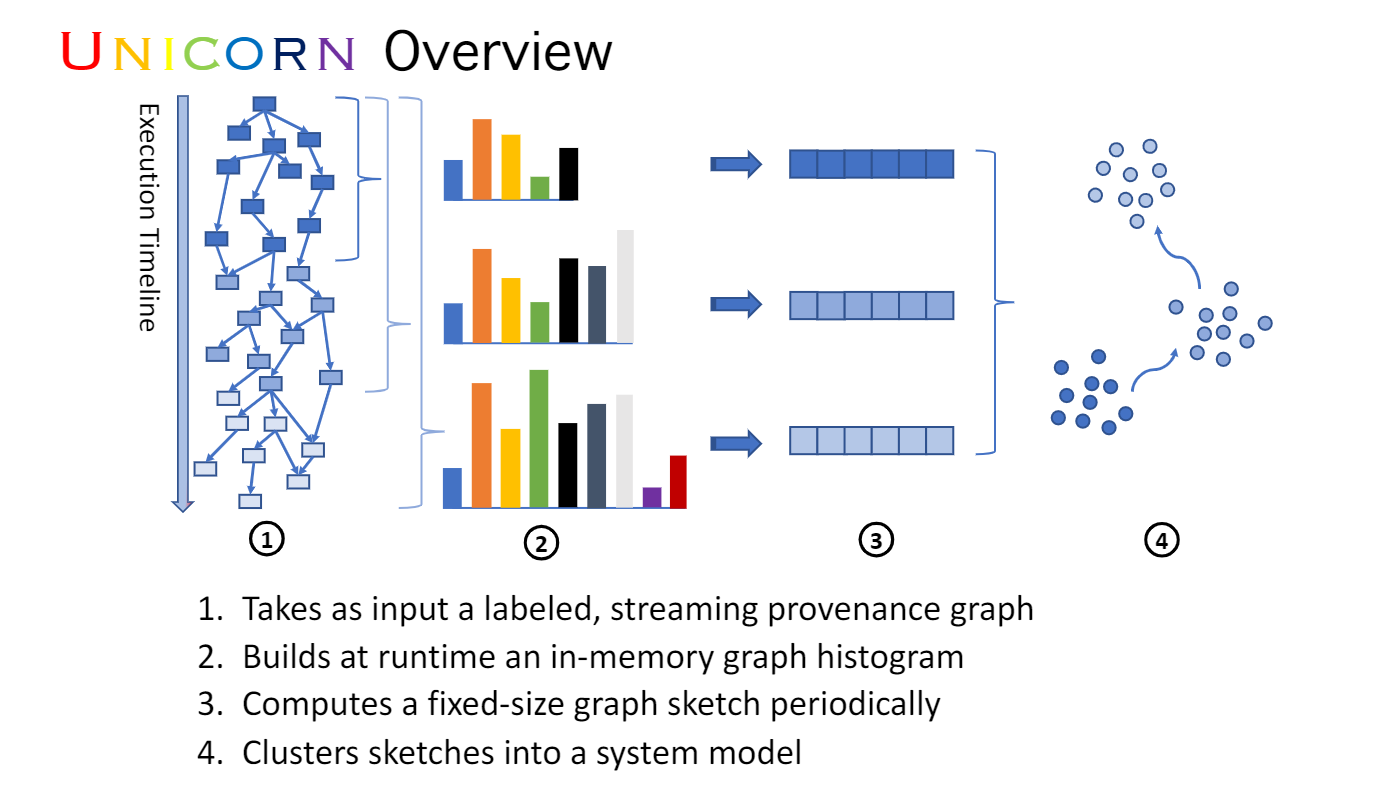 UNICORN Overview

Execution Timeline

1

2

3

4

1. Takes as input a labeled, streaming provenance graph
2. Builds at runtime an in-memory graph histogram
3. Computes a fixed-size graph sketch periodically
4. Clusters sketches into a system model